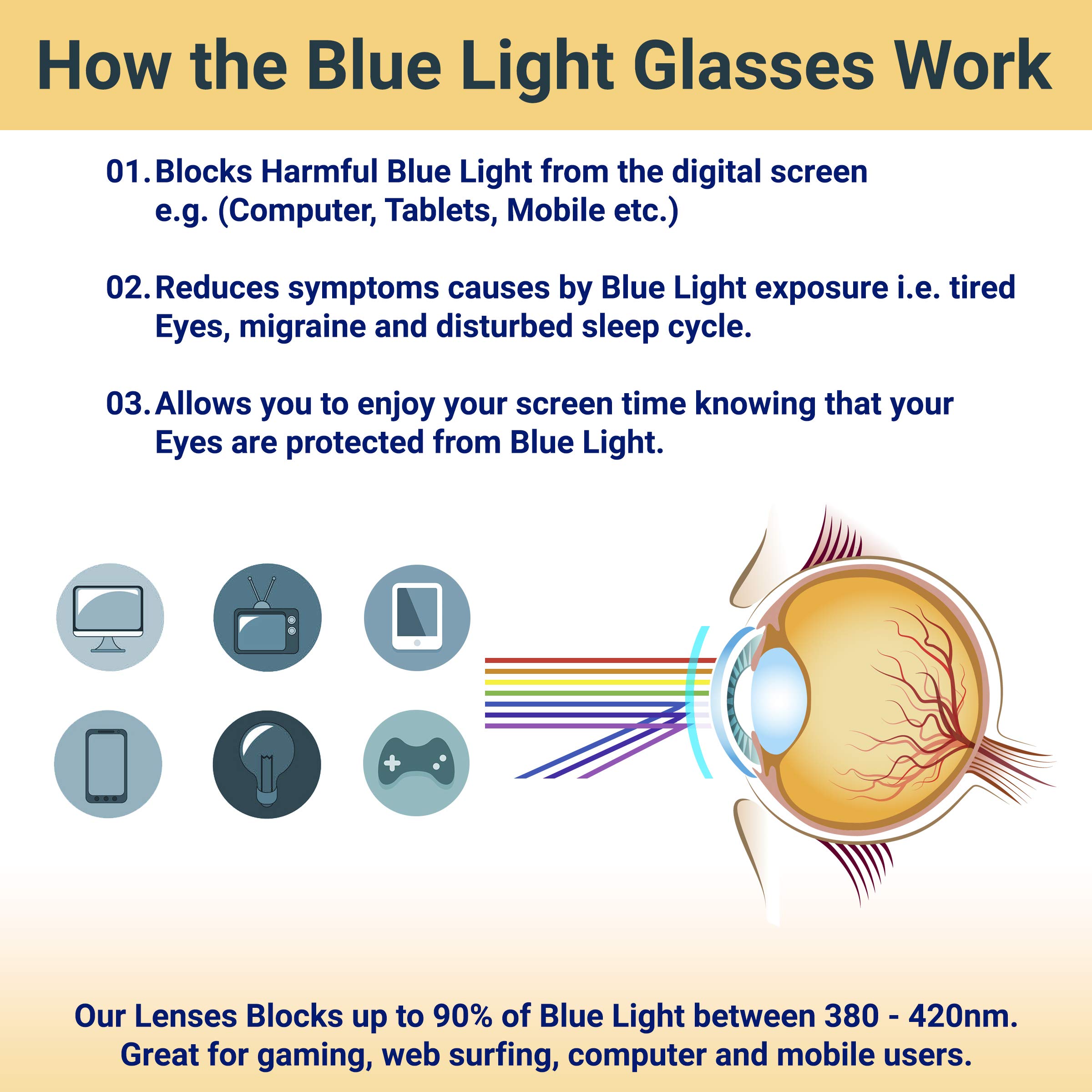 How the Blue Light Glasses Work

01. Blocks Harmful Blue Light from the digital screen e.g. (Computer, Tablets, Mobile etc.)

02. Reduces symptoms causes by Blue Light exposure i.e. tired Eyes, migraine and disturbed sleep cycle.

03. Allows you to enjoy your screen time knowing that your Eyes are protected from Blue Light.

Our Lenses Blocks up to 90% of Blue Light between 380 - 420nm. Great for gaming, web surfing, computer and mobile users.